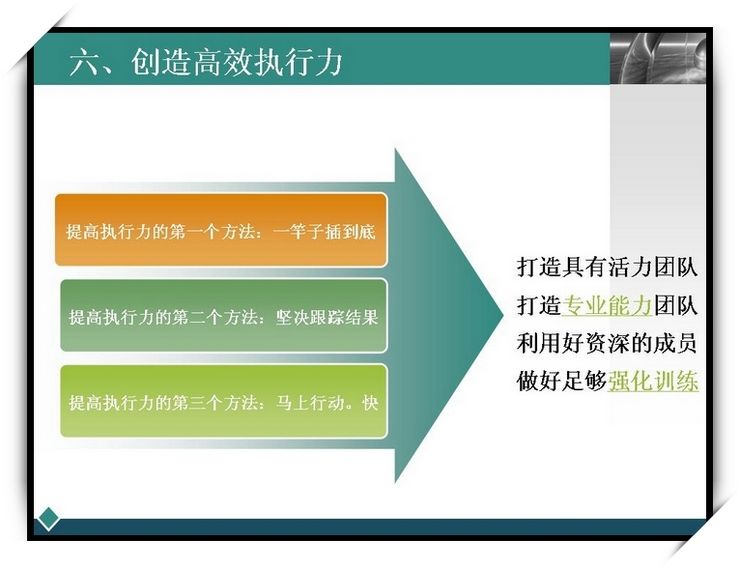 六、创造高效执行力

提高执行力的第一个方法：一竿子插到底

提高执行力的第二个方法：坚决跟踪结果

提高执行力的第三个方法：马上行动。快

打造具有活力团队
打造专业能力团队
利用好资深的成员
做好足够强化训练